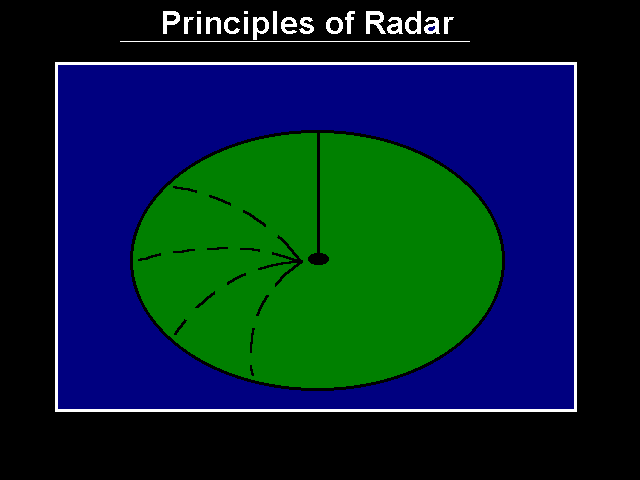 Principles of Radar